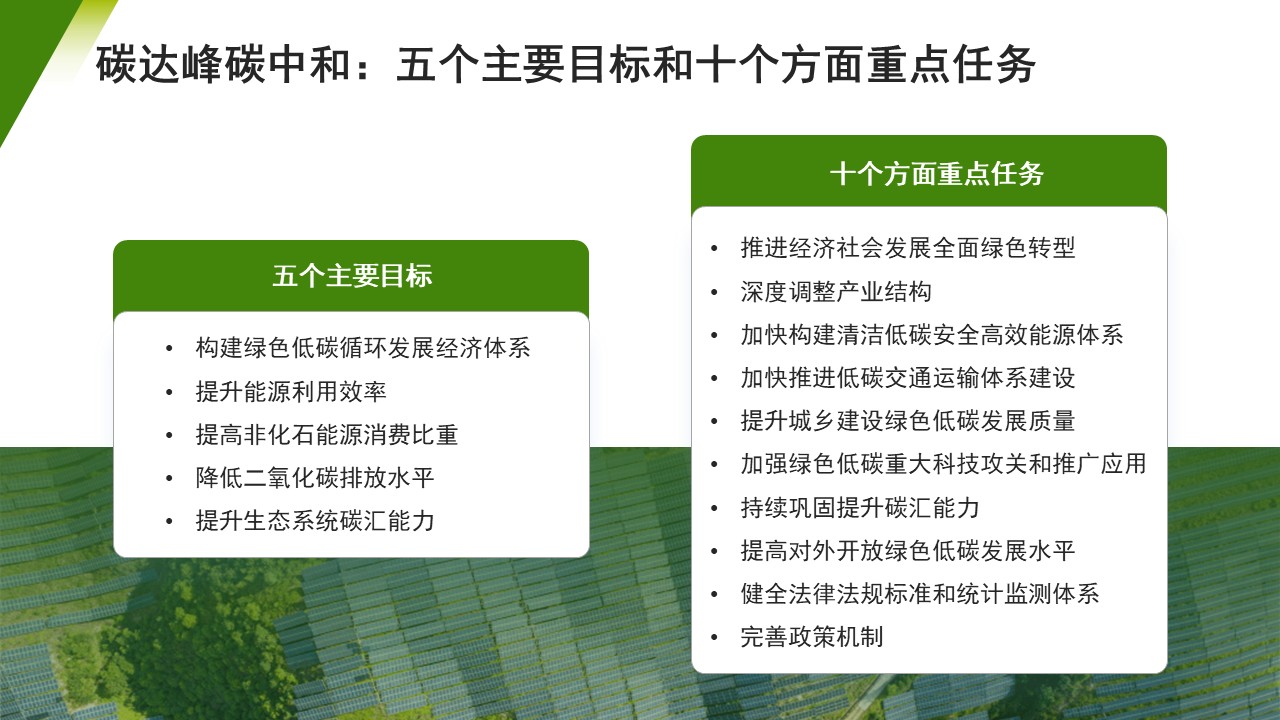 碳达峰碳中和：五个主要目标和十个方面重点任务

五个主要目标

• 构建绿色低碳循环发展经济体系
• 提升能源利用效率
• 提高非化石能源消费比重
• 降低二氧化碳排放水平
• 提升生态系统碳汇能力

十个方面重点任务

• 推进经济社会发展全面绿色转型
• 深度调整产业结构
• 加快构建清洁低碳安全高效能源体系
• 加快推进低碳交通运输体系建设
• 提升城乡建设绿色低碳发展质量
• 加强绿色低碳重大科技攻关和推广应用
• 持续巩固提升碳汇能力
• 提高对外开放绿色低碳发展水平
• 健全法律法规标准和统计监测体系
• 完善政策机制